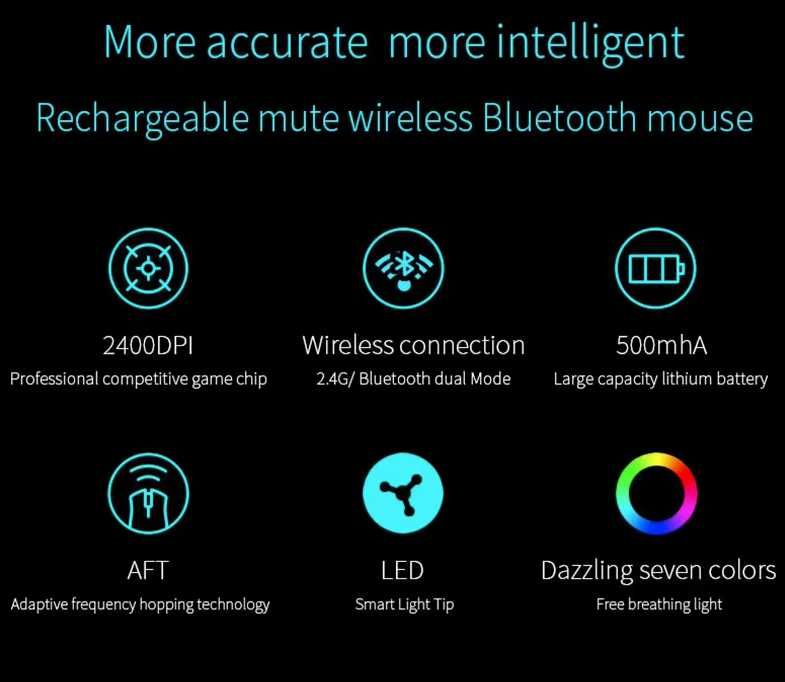 More accurate  more intelligent

Rechargeable mute wireless Bluetooth mouse

2400DPI
Professional competitive game chip

Wireless connection
2.4G/ Bluetooth dual Mode

500mhA
Large capacity lithium battery

AFT
Adaptive frequency hopping technology

LED
Smart Light Tip

Dazzling seven colors
Free breathing light